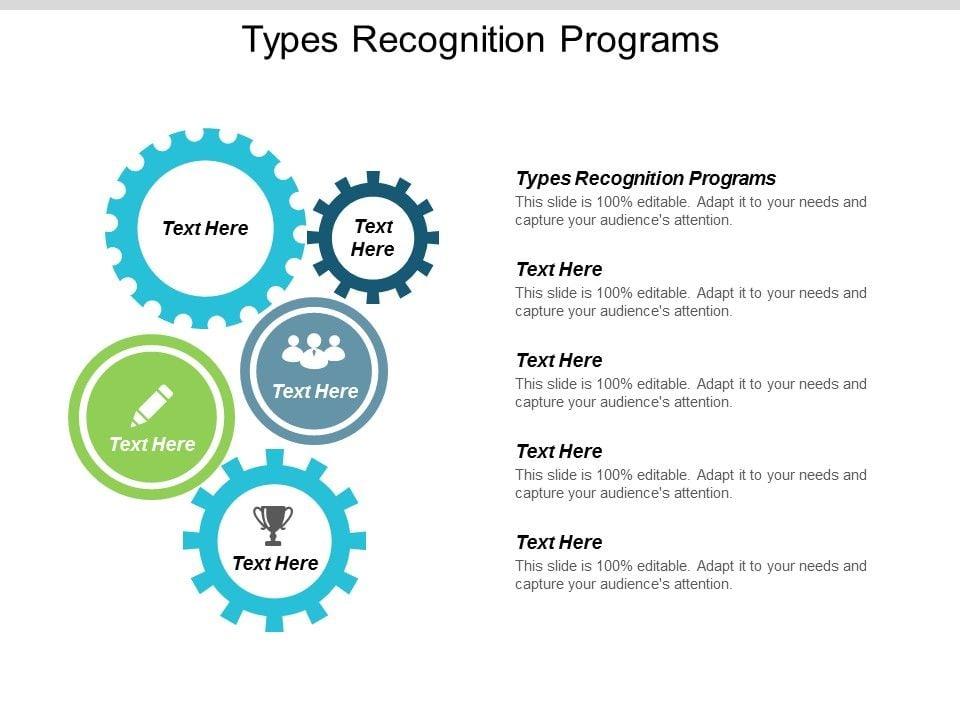 Types Recognition Programs

Text Here

Text Here

Text Here

Text Here

Text Here

Types Recognition Programs
This slide is 100% editable. Adapt it to your needs and capture your audience's attention.

Text Here
This slide is 100% editable. Adapt it to your needs and capture your audience's attention.

Text Here
This slide is 100% editable. Adapt it to your needs and capture your audience's attention.

Text Here
This slide is 100% editable. Adapt it to your needs and capture your audience's attention.

Text Here
This slide is 100% editable. Adapt it to your needs and capture your audience's attention.